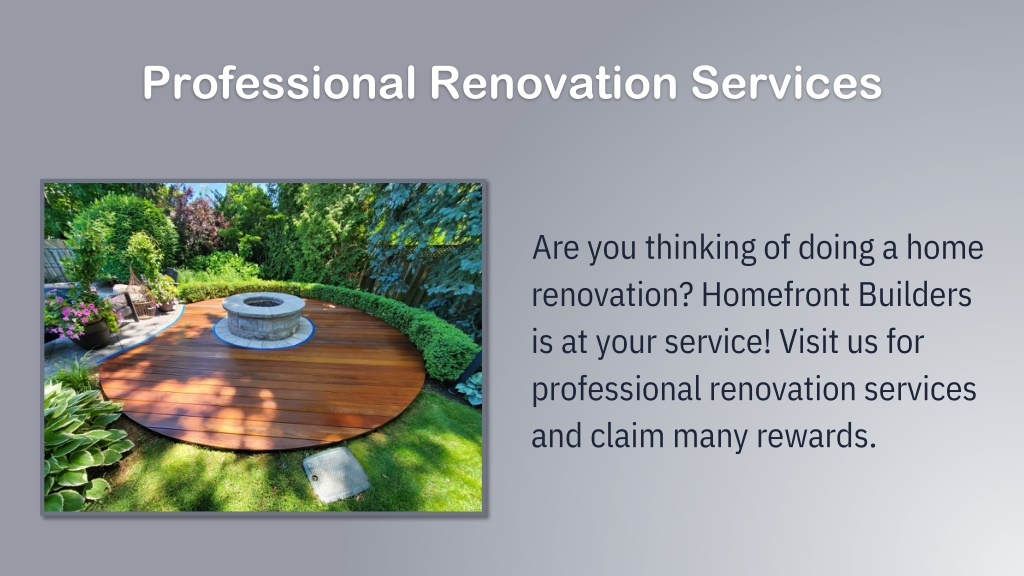 Professional Renovation Services

Are you thinking of doing a home renovation? Homefront Builders is at your service! Visit us for professional renovation services and claim many rewards.